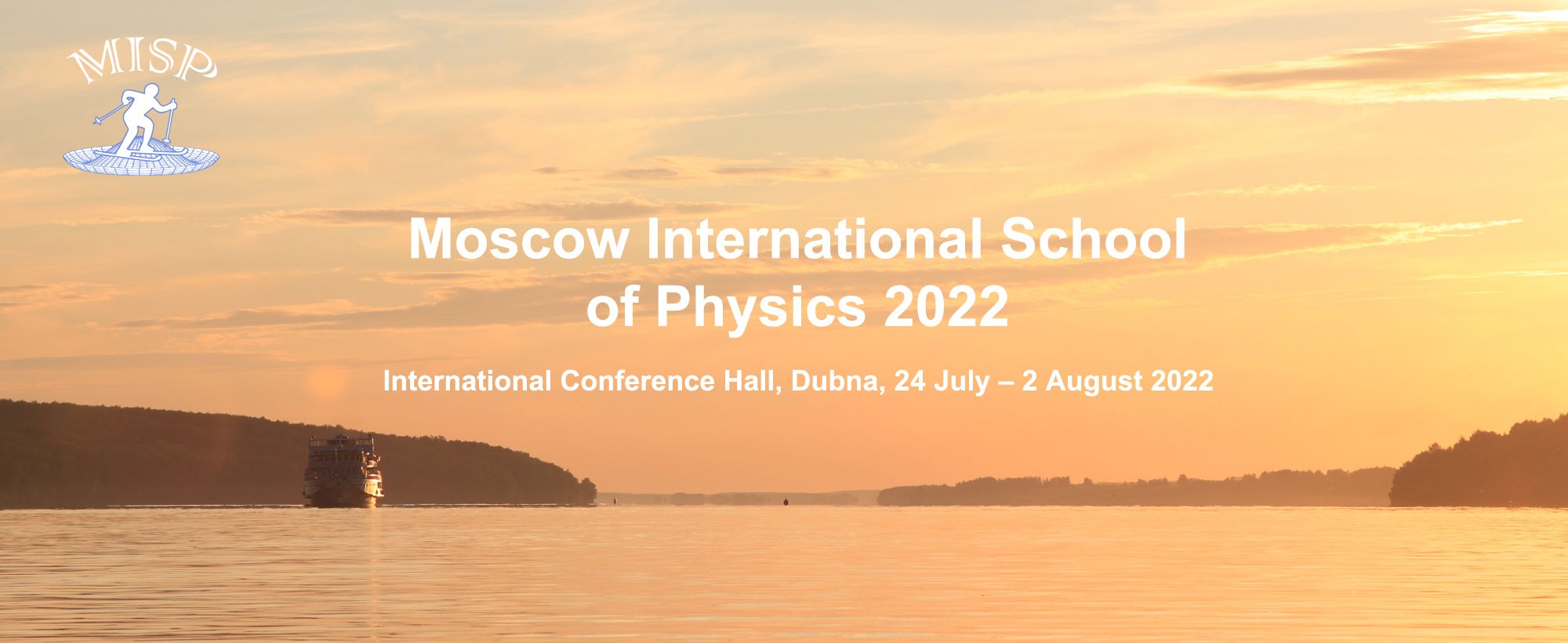 MISP

Moscow International School of Physics 2022

International Conference Hall, Dubna, 24 July – 2 August 2022